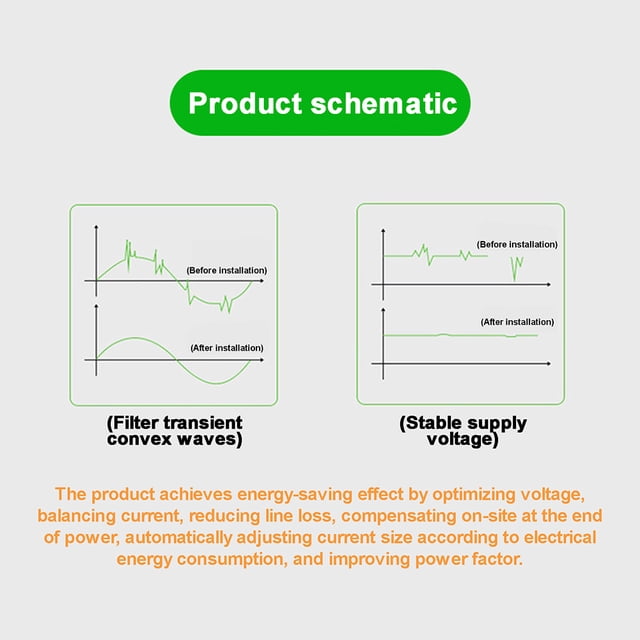 Product schematic

(Before installation)

(After installation)

(Filter transient convex waves)

(Before installation)

(After installation)

(Stable supply voltage)

The product achieves energy-saving effect by optimizing voltage, balancing current, reducing line loss, compensating on-site at the end of power, automatically adjusting current size according to electrical energy consumption, and improving power factor.